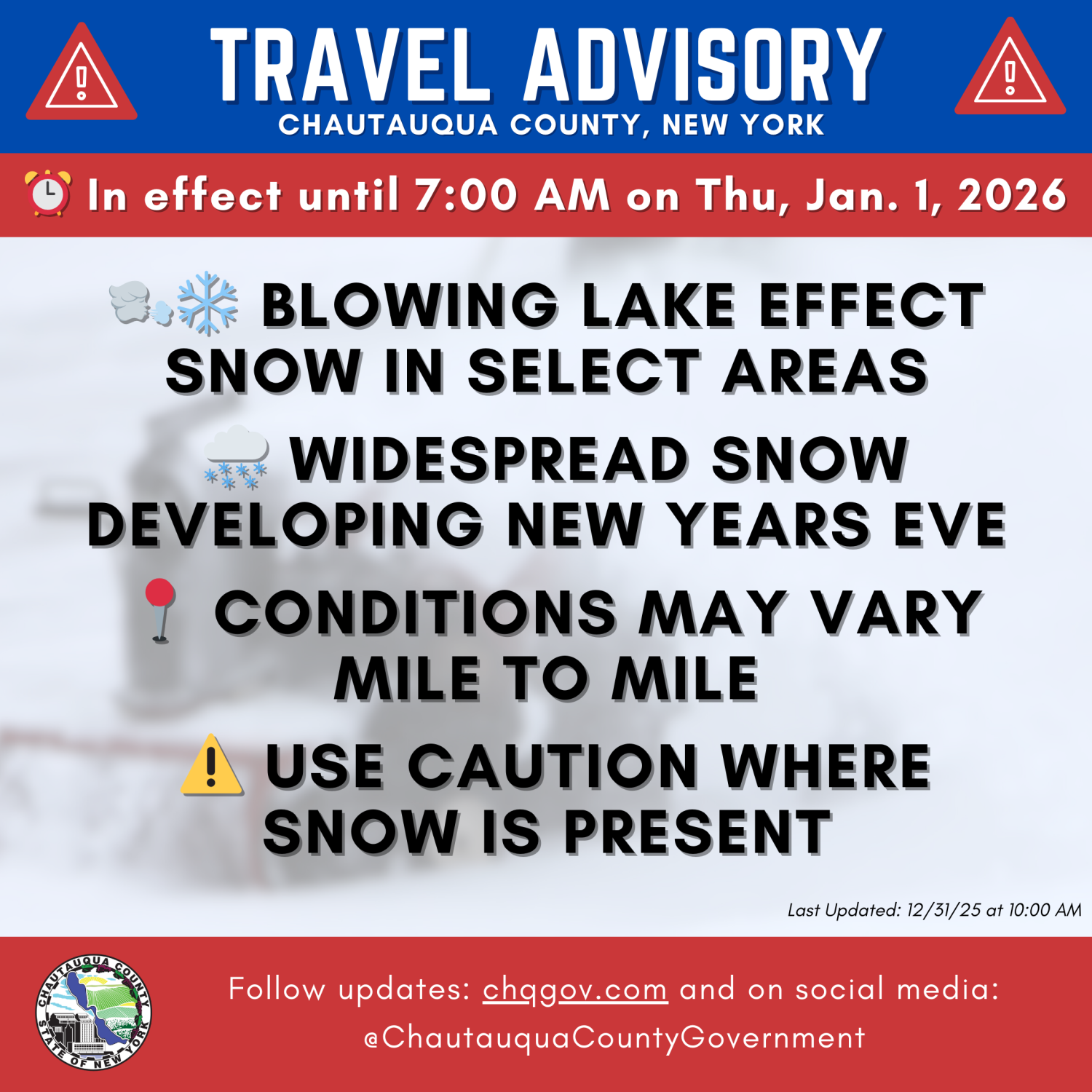 TRAVEL ADVISORY
CHAUTAUQUA COUNTY, NEW YORK

In effect until 7:00 AM on Thu, Jan. 1, 2026

BLOWING LAKE EFFECT SNOW IN SELECT AREAS

WIDESPREAD SNOW DEVELOPING NEW YEARS EVE

CONDITIONS MAY VARY MILE TO MILE

USE CAUTION WHERE SNOW IS PRESENT

Last Updated: 12/31/25 at 10:00 AM

CHAUTAUQUA COUNTY STATE OF NEW YORK

Follow updates: chqgov.com and on social media: @ChautauquaCountyGovernment